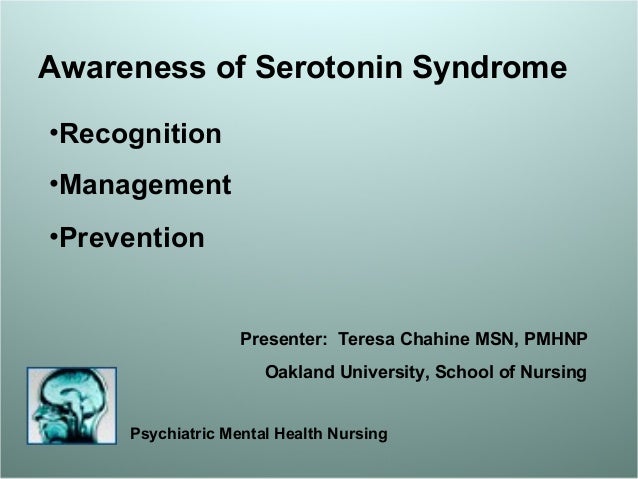 Awareness of Serotonin Syndrome

•Recognition

•Management

•Prevention

Presenter: Teresa Chahine MSN, PMHNP

Oakland University, School of Nursing

Psychiatric Mental Health Nursing